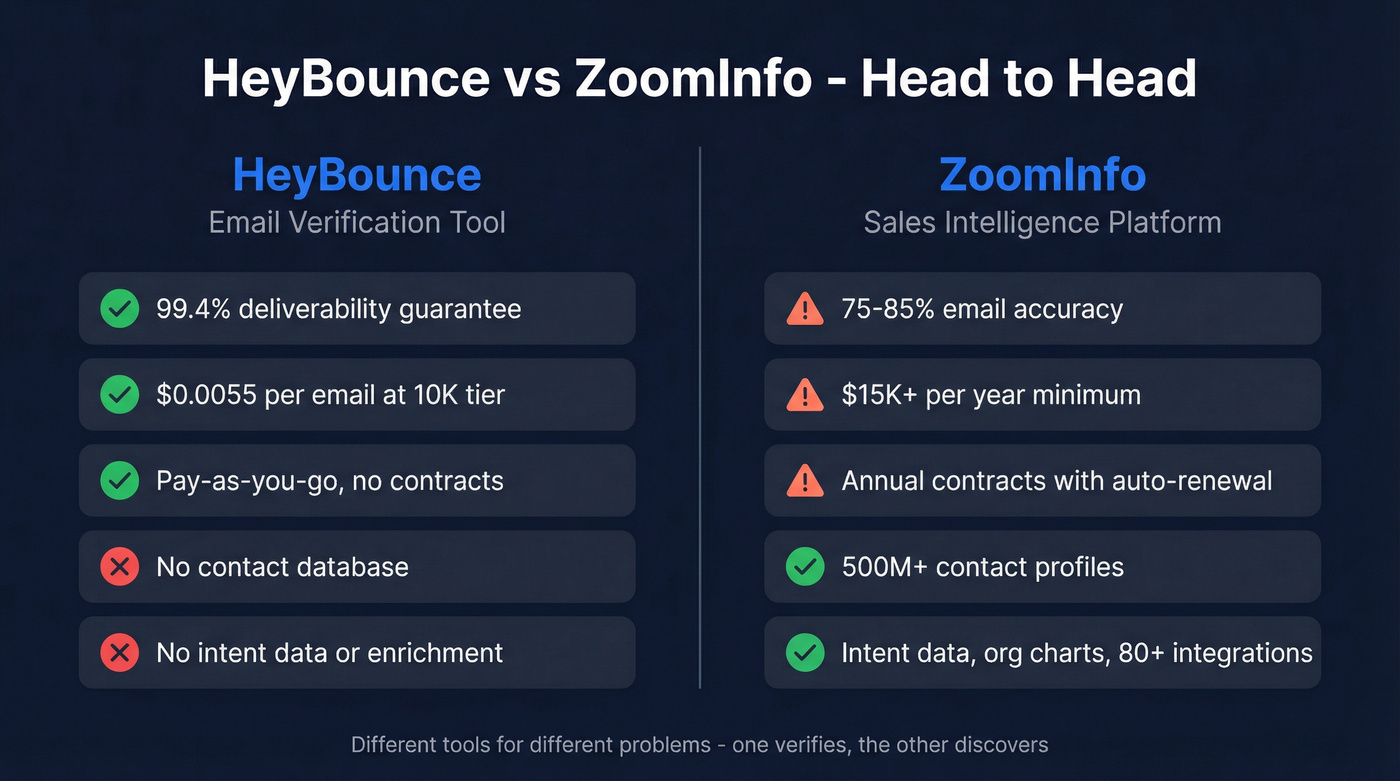 HeyBounce vs ZoomInfo - Head to Head

HeyBounce
Email Verification Tool

99.4% deliverability guarantee

$0.0055 per email at 10K tier

Pay-as-you-go, no contracts

No contact database

No intent data or enrichment

ZoomInfo
Sales Intelligence Platform

75-85% email accuracy

$15K+ per year minimum

Annual contracts with auto-renewal

500M+ contact profiles

Intent data, org charts, 80+ integrations

Different tools for different problems - one verifies, the other discovers